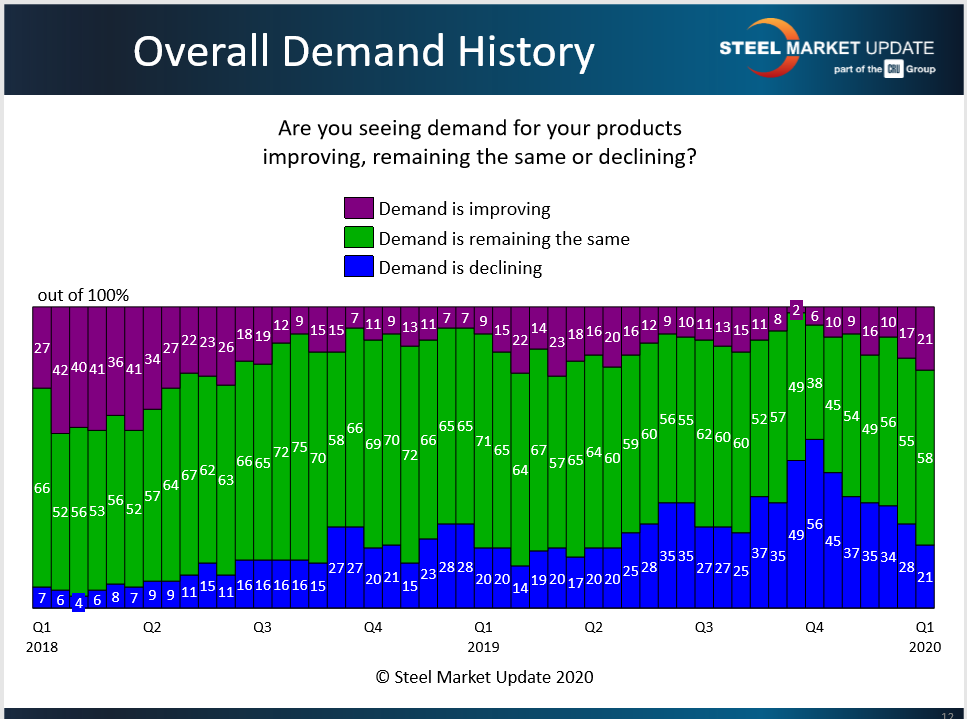 Overall Demand History

STEEL MARKET UPDATE
part of the CRU Group

Are you seeing demand for your products improving, remaining the same or declining?

Demand is improving
Demand is remaining the same
Demand is declining

out of 100%

27 42 40 41 36 41 34 27 22 23 26 18 19 12 9 15 15 7 11 9 13 11 7 7 9 15 22 14 23 18 16 20 16 12 9 10 11 13 15 11 8 2 6 10 9 16 10 17 21

66 52 56 53 56 52 57 64 67 62 63 66 65 72 75 70 58 66 69 70 72 66 65 65 71 65 64 67 57 65 64 60 59 60 56 55 62 60 60 52 57 49 38 45 54 49 56 55 58

7 6 4 6 8 7 9 9 11 15 11 16 16 16 16 15 27 27 20 21 15 23 28 28 20 20 14 19 20 17 20 20 25 28 35 35 27 27 25 37 35 49 56 45 37 35 34 28 21

Q1 2018
Q2
Q3
Q4
Q1 2019
Q2
Q3
Q4
Q1 2020

© Steel Market Update 2020

12